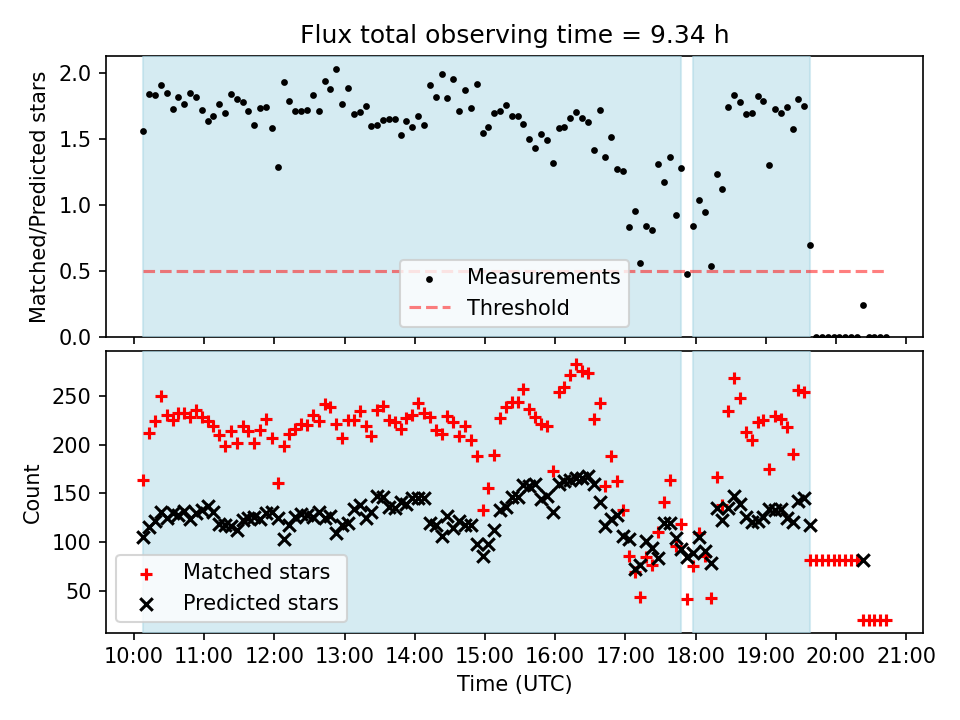 Flux total observing time = 9.34 h

Matched/Predicted stars

2.0
1.5
1.0
0.5
0.0

Measurements
Threshold

Count

250
200
150
100
50

Matched stars
Predicted stars

10:00 11:00 12:00 13:00 14:00 15:00 16:00 17:00 18:00 19:00 20:00 21:00
Time (UTC)